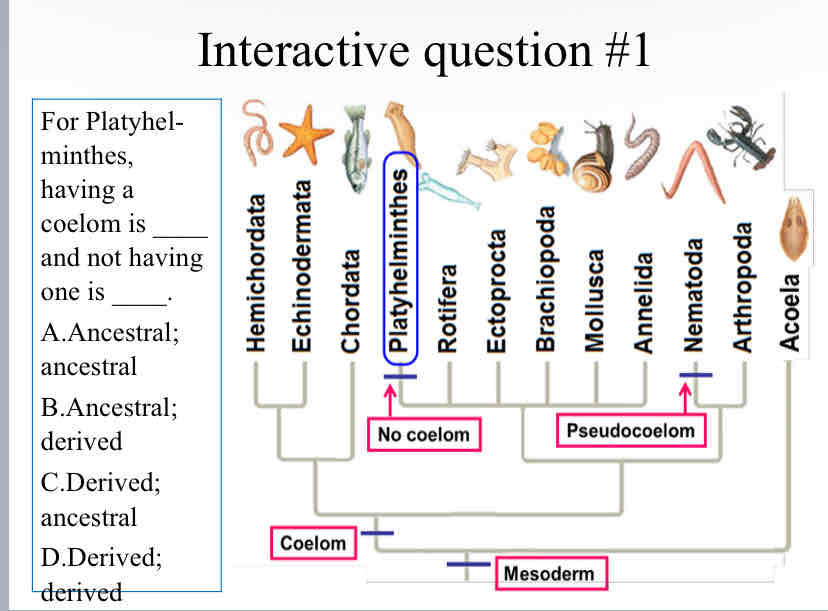 Interactive question #1

For Platyhelminthes, having a coelom is ____ and not having one is ____.

A.Ancestral; ancestral

B.Ancestral; derived

C.Derived; ancestral

D.Derived; derived

Hemichordata
Echinodermata
Chordata
Platyhelminthes
Rotifera
Ectoprocta
Brachiopoda
Mollusca
Annelida
Nematoda
Arthropoda
Acoela

No coelom

Pseudocoelom

Coelom

Mesoderm